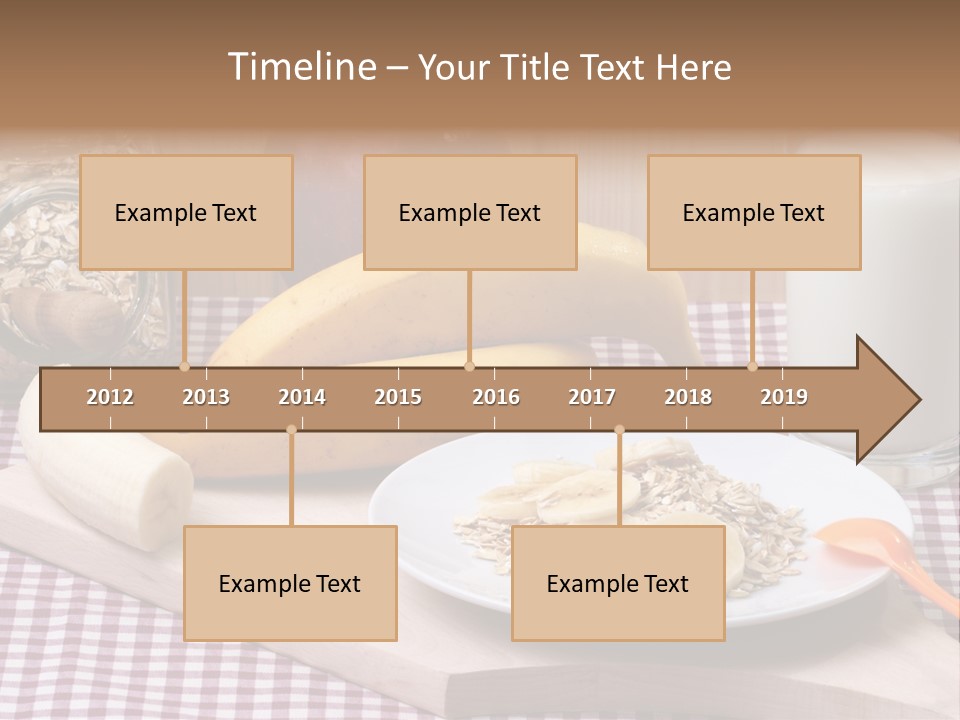 Timeline – Your Title Text Here

Example Text

Example Text

Example Text

2012 2013 2014 2015 2016 2017 2018 2019

Example Text

Example Text